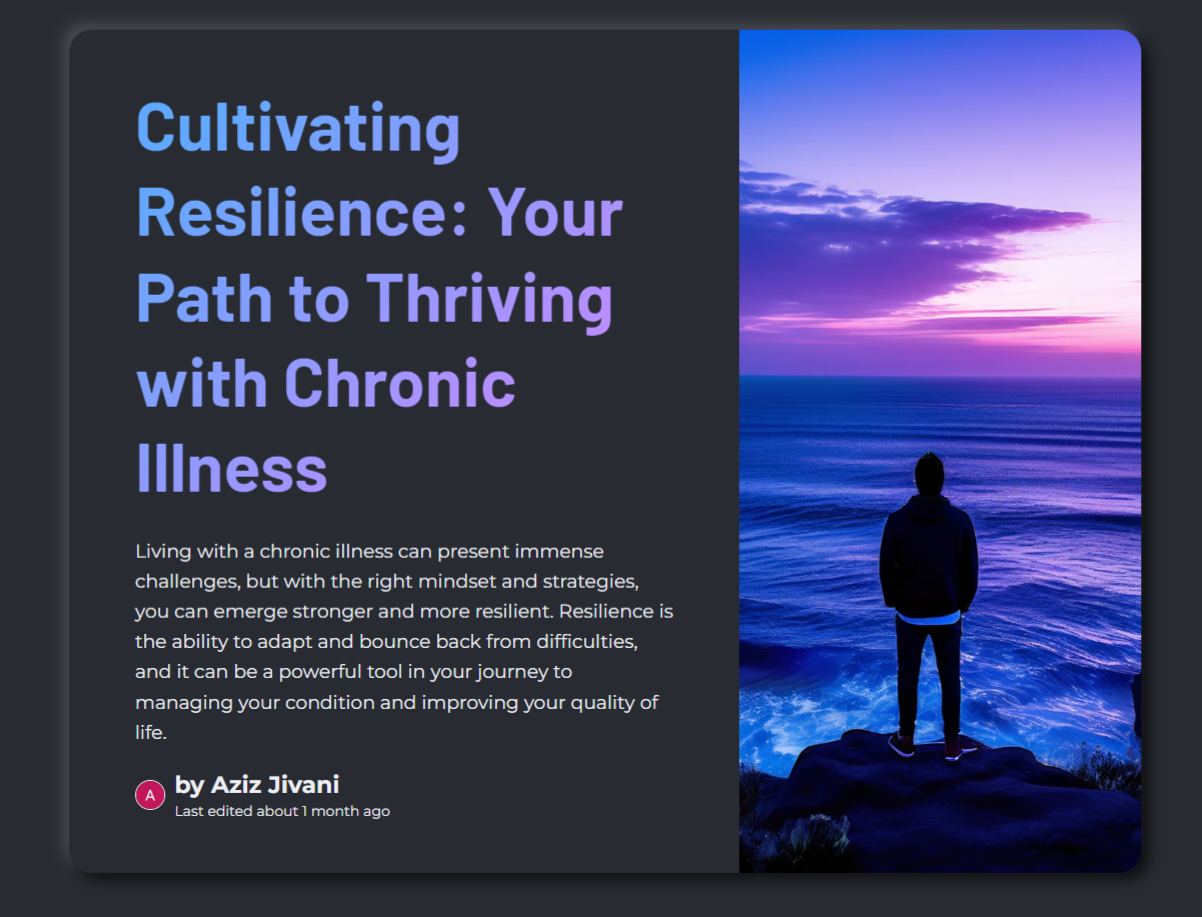 Cultivating Resilience: Your Path to Thriving with Chronic Illness

Living with a chronic illness can present immense challenges, but with the right mindset and strategies, you can emerge stronger and more resilient. Resilience is the ability to adapt and bounce back from difficulties, and it can be a powerful tool in your journey to managing your condition and improving your quality of life.

A

by Aziz Jivani
Last edited about 1 month ago